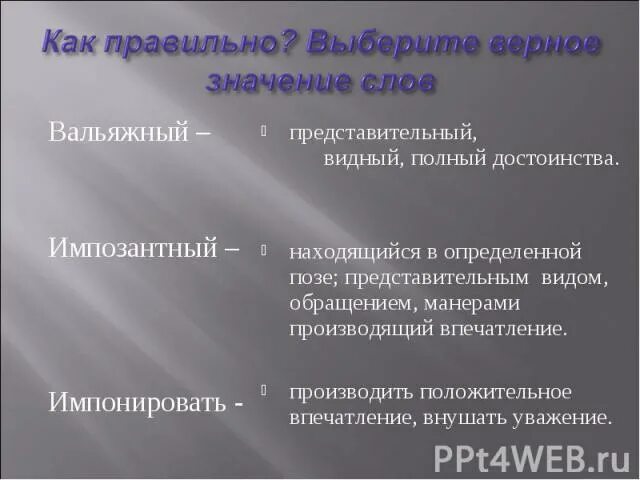 Как правильно? Выберите верное значение слов

Вальяжный –

Импозантный –

Импонировать -

представительный, видный, полный достоинства.

находящийся в определенной позе; представительным видом, обращением, манерами производящий впечатление.

производить положительное впечатление, внушать уважение.

PPt4WEB.ru